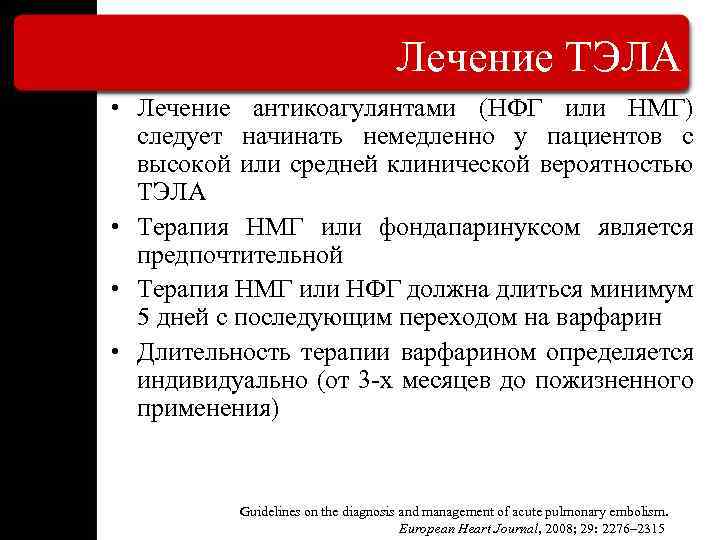 Лечение ТЭЛА

• Лечение антикоагулянтами (НФГ или НМГ) следует начинать немедленно у пациентов с высокой или средней клинической вероятностью ТЭЛА
• Терапия НМГ или фондапаринуксом является предпочтительной
• Терапия НМГ или НФГ должна длиться минимум 5 дней с последующим переходом на варфарин
• Длительность терапии варфарином определяется индивидуально (от 3-х месяцев до пожизненного применения)

Guidelines on the diagnosis and management of acute pulmonary embolism. European Heart Journal, 2008; 29: 2276–2315